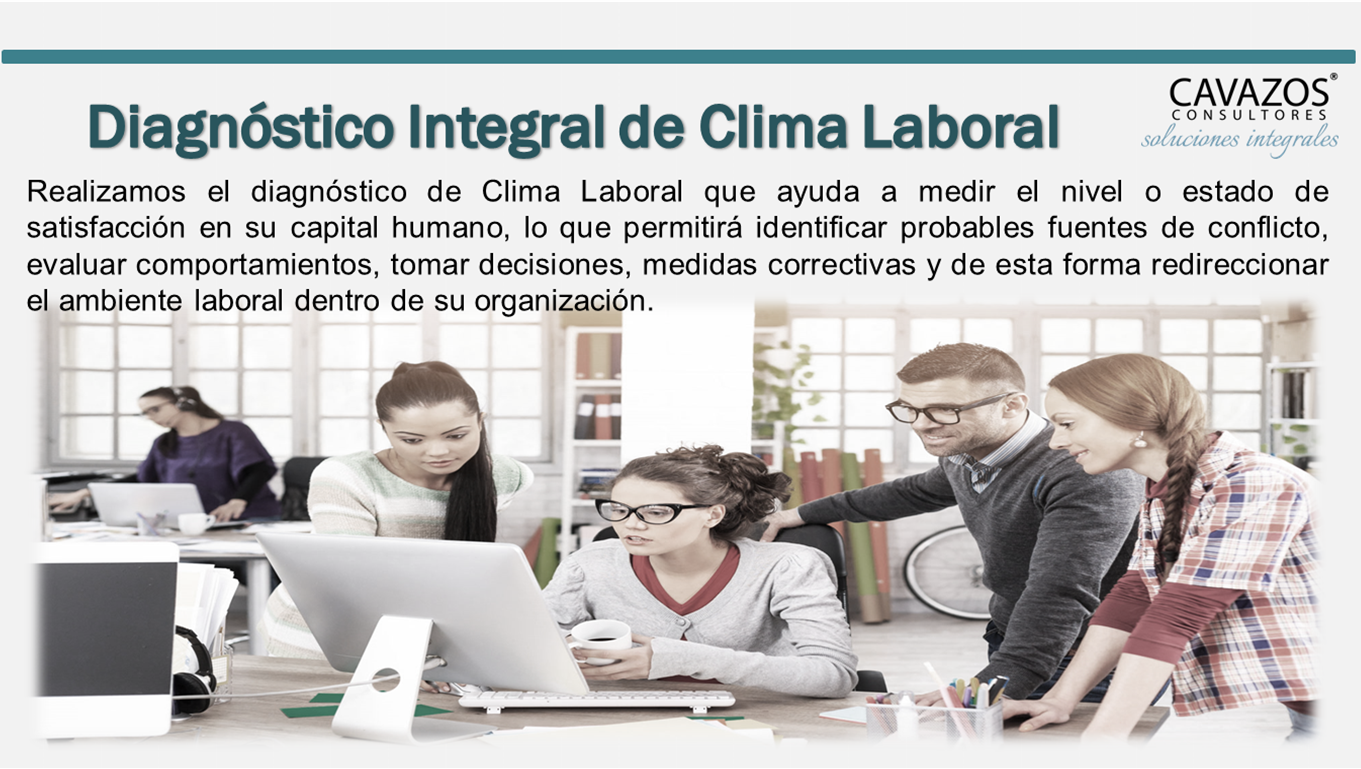 Diagnóstico Integral de Clima Laboral

CAVAZOS®
CONSULTORES
soluciones integrales

Realizamos el diagnóstico de Clima Laboral que ayuda a medir el nivel o estado de satisfacción en su capital humano, lo que permitirá identificar probables fuentes de conflicto, evaluar comportamientos, tomar decisiones, medidas correctivas y de esta forma redireccionar el ambiente laboral dentro de su organización.